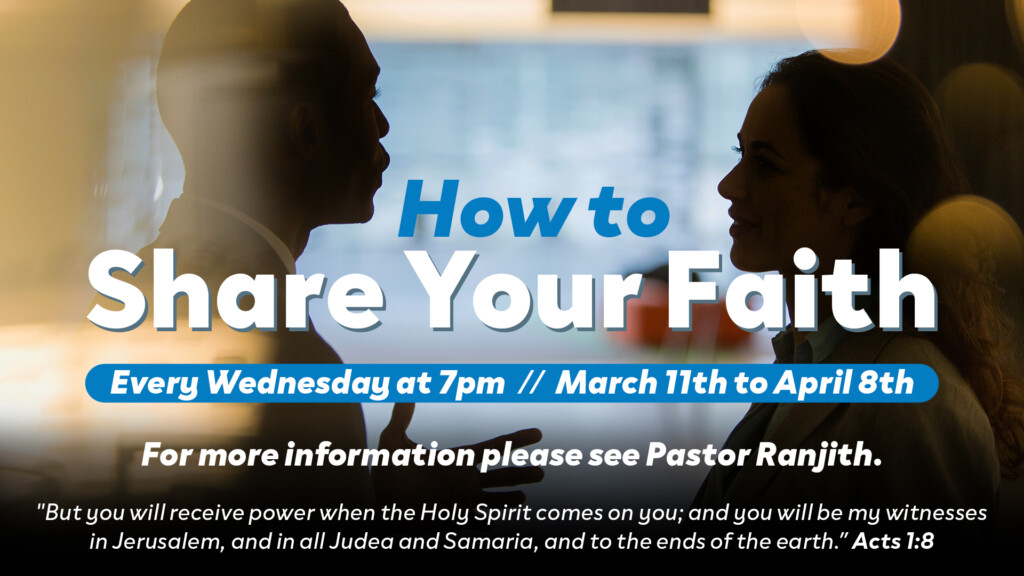 How to
Share Your Faith

Every Wednesday at 7pm // March 11th to April 8th

For more information please see Pastor Ranjith.

"But you will receive power when the Holy Spirit comes on you; and you will be my witnesses in Jerusalem, and in all Judea and Samaria, and to the ends of the earth." Acts 1:8